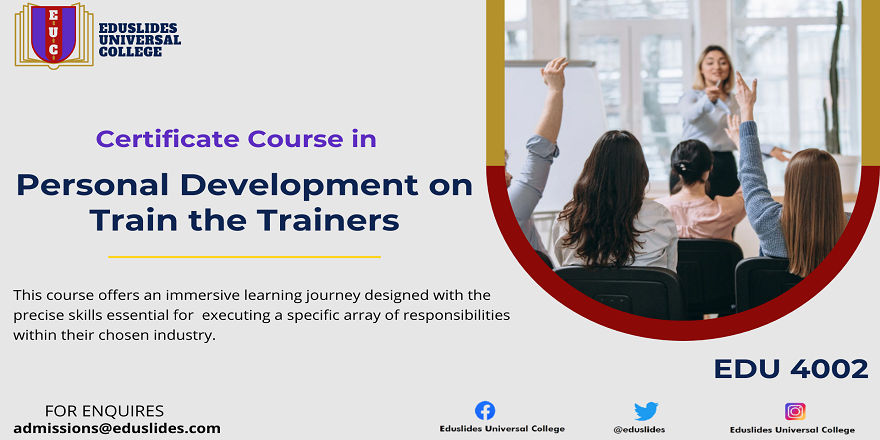 E U C

EDUSLIDES UNIVERSAL COLLEGE

Certificate Course in

Personal Development on Train the Trainers

This course offers an immersive learning journey designed with the precise skills essential for executing a specific array of responsibilities within their chosen industry.

EDU 4002

FOR ENQUIRES
admissions@eduslides.com

Eduslides Universal College

@eduslides

Eduslides Universal College